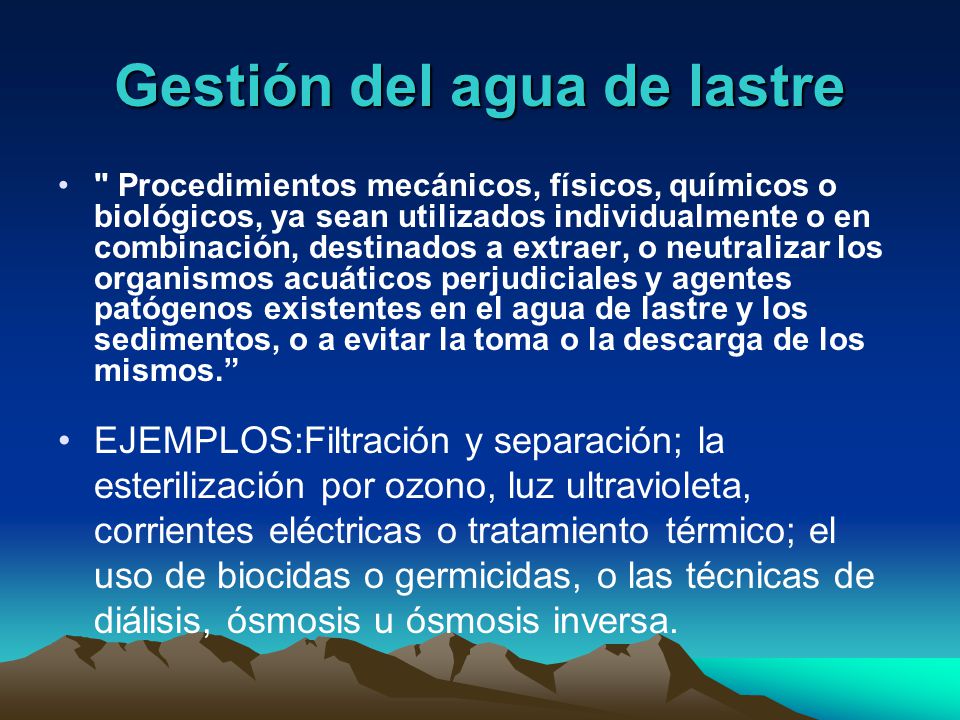 Gestión del agua de lastre

• " Procedimientos mecánicos, físicos, químicos o biológicos, ya sean utilizados individualmente o en combinación, destinados a extraer, o neutralizar los organismos acuáticos perjudiciales y agentes patógenos existentes en el agua de lastre y los sedimentos, o a evitar la toma o la descarga de los mismos.”

• EJEMPLOS:Filtración y separación; la esterilización por ozono, luz ultravioleta, corrientes eléctricas o tratamiento térmico; el uso de biocidas o germicidas, o las técnicas de diálisis, ósmosis u ósmosis inversa.